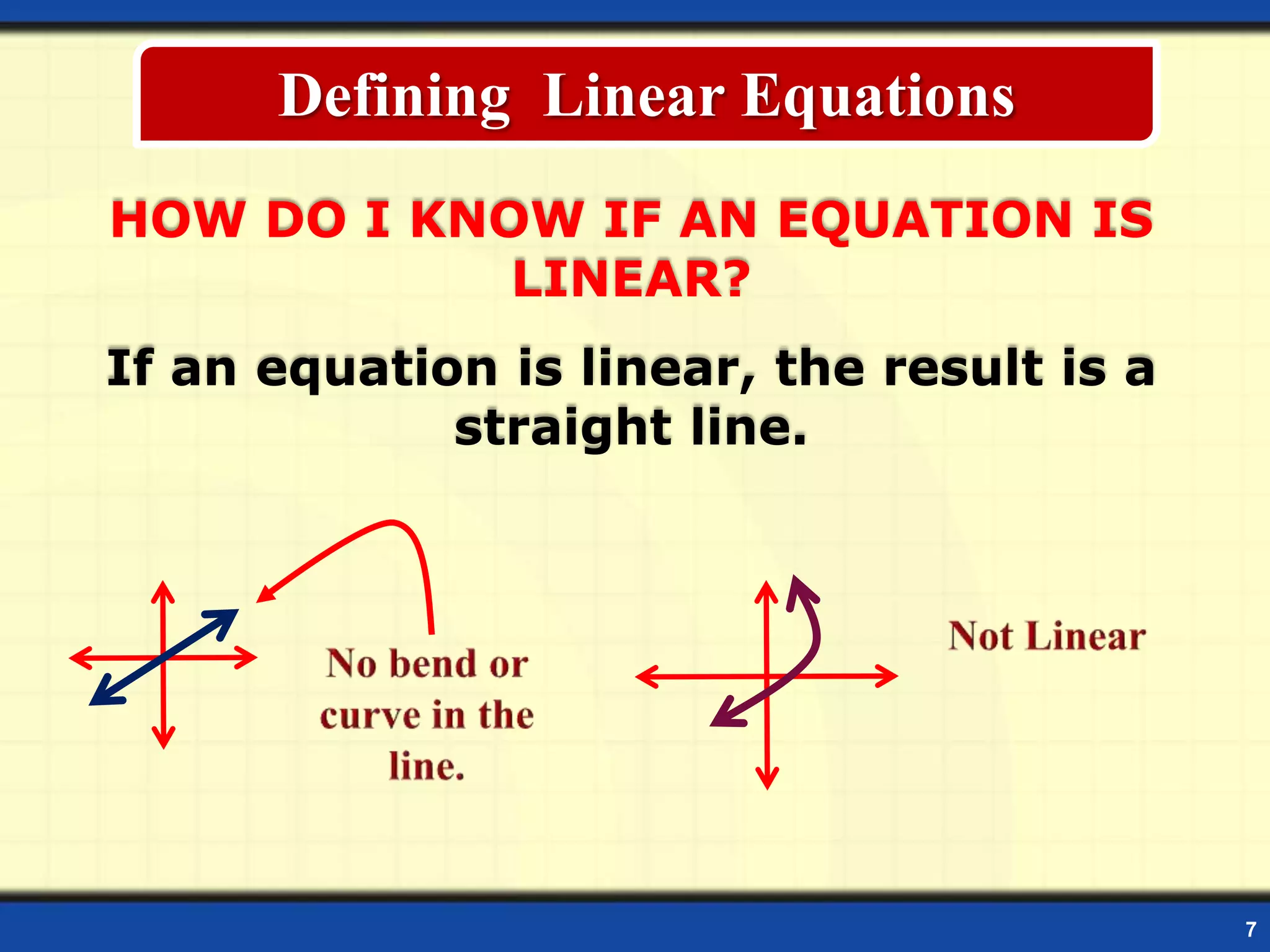 Defining Linear Equations

HOW DO I KNOW IF AN EQUATION IS LINEAR?

If an equation is linear, the result is a straight line.

No bend or curve in the line.

Not Linear

7